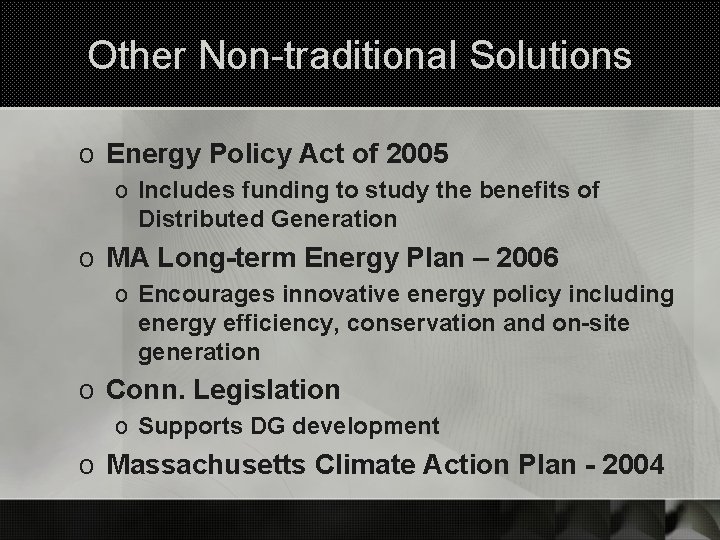 Other Non-traditional Solutions

o Energy Policy Act of 2005
  o Includes funding to study the benefits of Distributed Generation
o MA Long-term Energy Plan – 2006
  o Encourages innovative energy policy including energy efficiency, conservation and on-site generation
o Conn. Legislation
  o Supports DG development
o Massachusetts Climate Action Plan - 2004